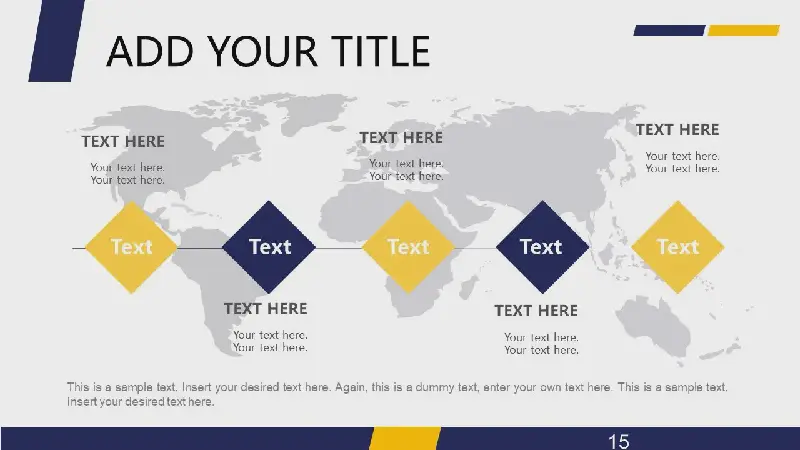 ADD YOUR TITLE

TEXT HERE

Your text here. Your text here.

TEXT HERE

Your text here. Your text here.

TEXT HERE

Your text here. Your text here.

Text

Text

Text

Text

Text

TEXT HERE

Your text here. Your text here.

TEXT HERE

Your text here. Your text here.

This is a sample text. Insert your desired text here. Again, this is a dummy text, enter your own text here. This is a sample text. Insert your desired text here.

15